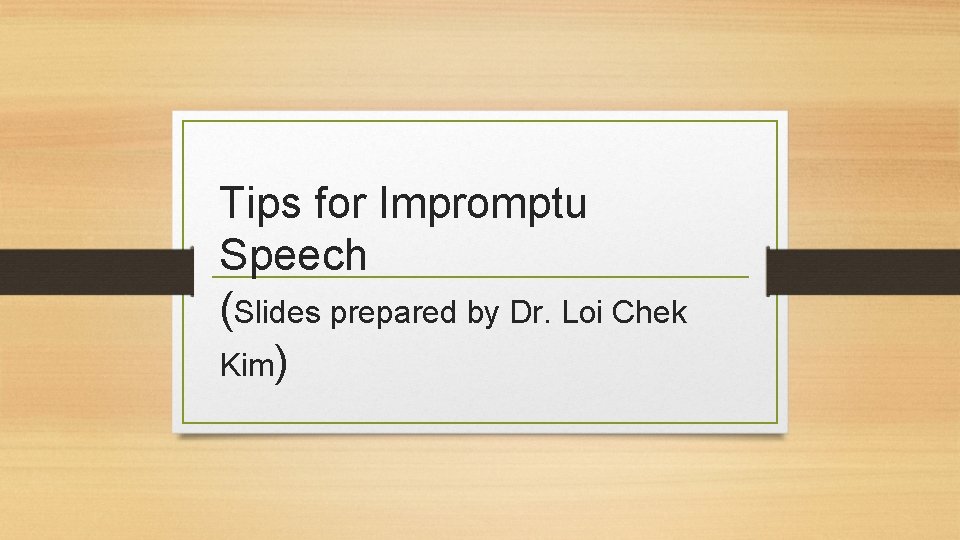 Tips for Impromptu Speech

(Slides prepared by Dr. Loi Chek Kim)